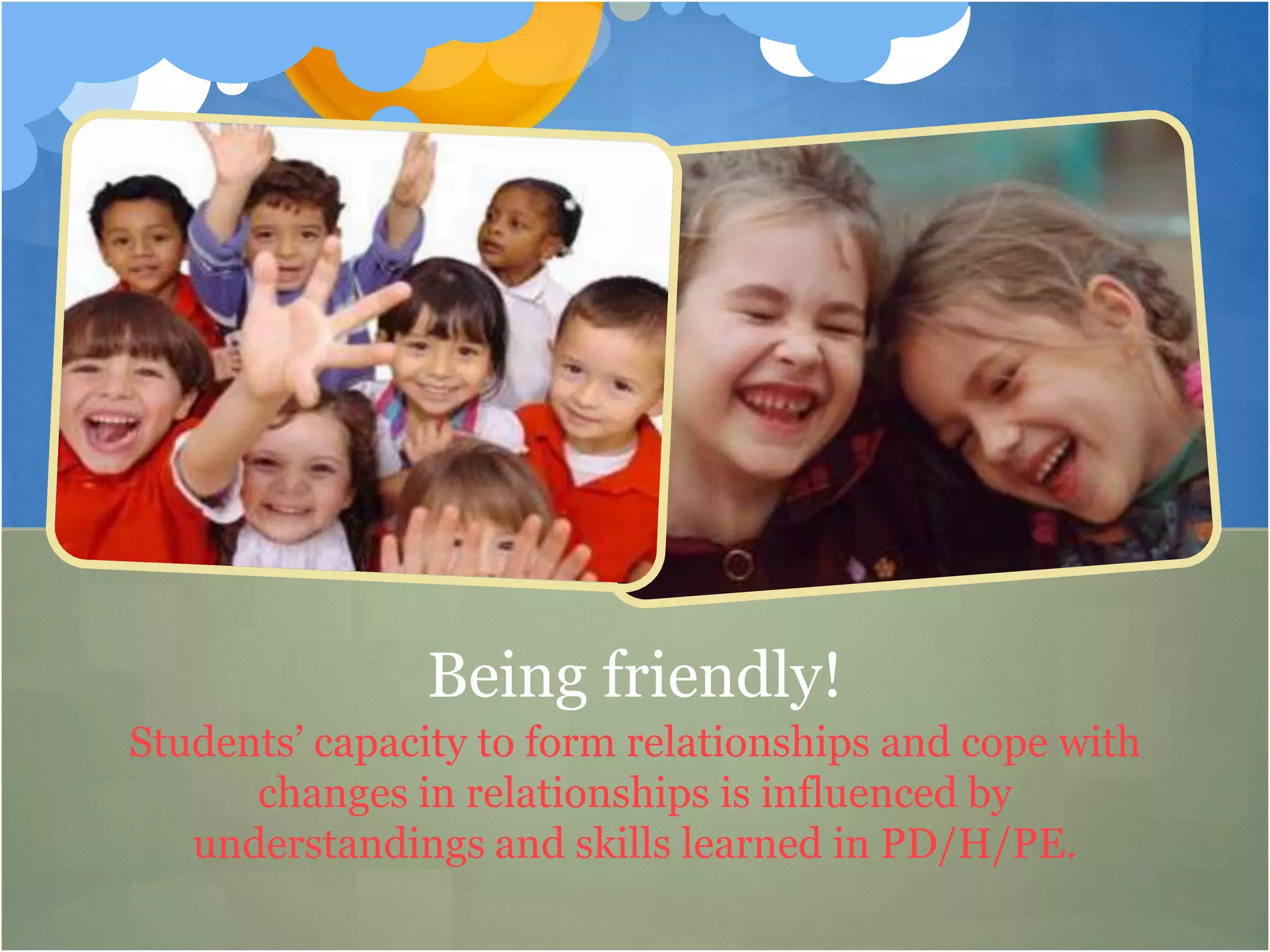 Being friendly!

Students’ capacity to form relationships and cope with changes in relationships is influenced by understandings and skills learned in PD/H/PE.